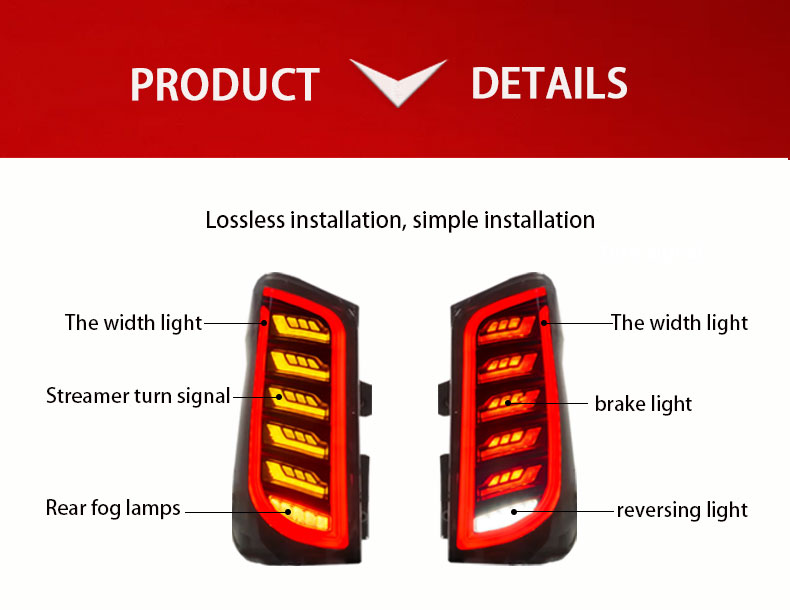 PRODUCT DETAILS

Lossless installation, simple installation

The width light
Streamer turn signal
Rear fog lamps

The width light
brake light
reversing light